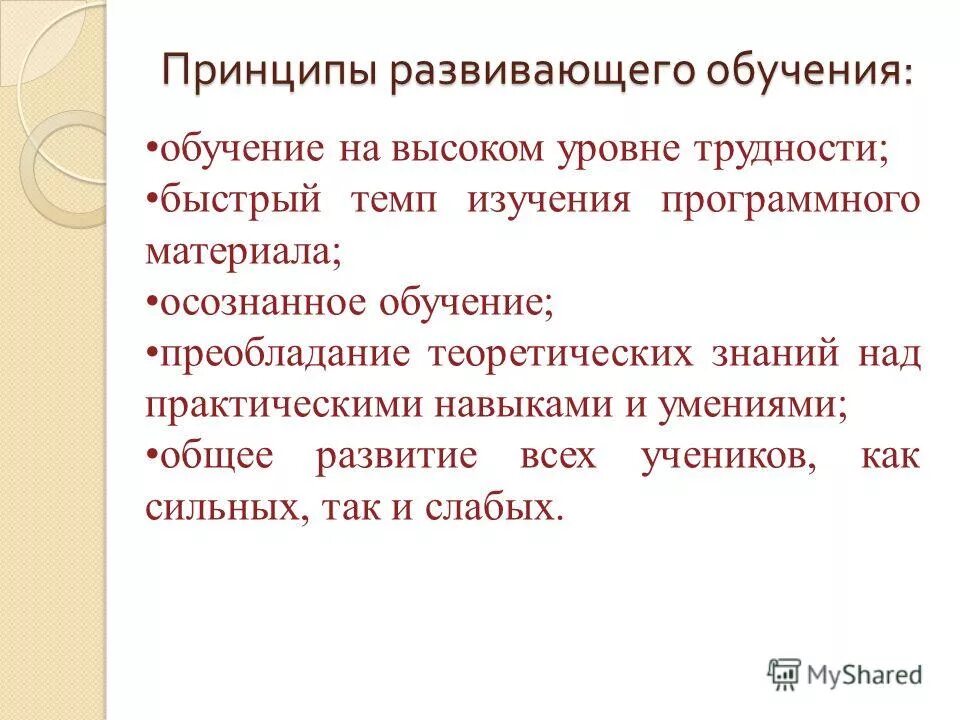 Принципы развивающего обучения:

•обучение на высоком уровне трудности;
•быстрый темп изучения программного материала;
•осознанное обучение;
•преобладание теоретических знаний над практическими навыками и умениями;
•общее развитие всех учеников, как сильных, так и слабых.

MyShared